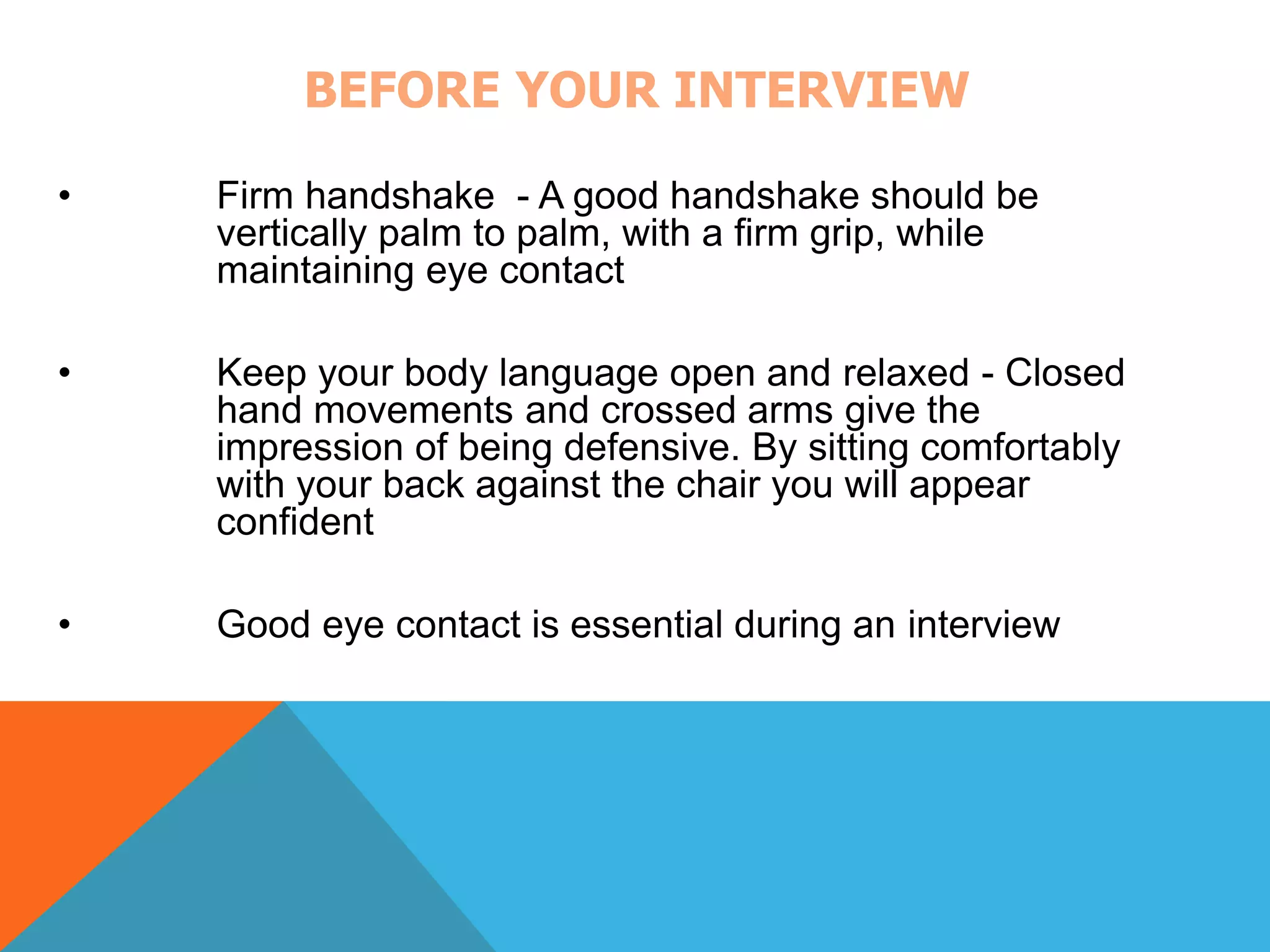 BEFORE YOUR INTERVIEW

• Firm handshake - A good handshake should be vertically palm to palm, with a firm grip, while maintaining eye contact

• Keep your body language open and relaxed - Closed hand movements and crossed arms give the impression of being defensive. By sitting comfortably with your back against the chair you will appear confident

• Good eye contact is essential during an interview